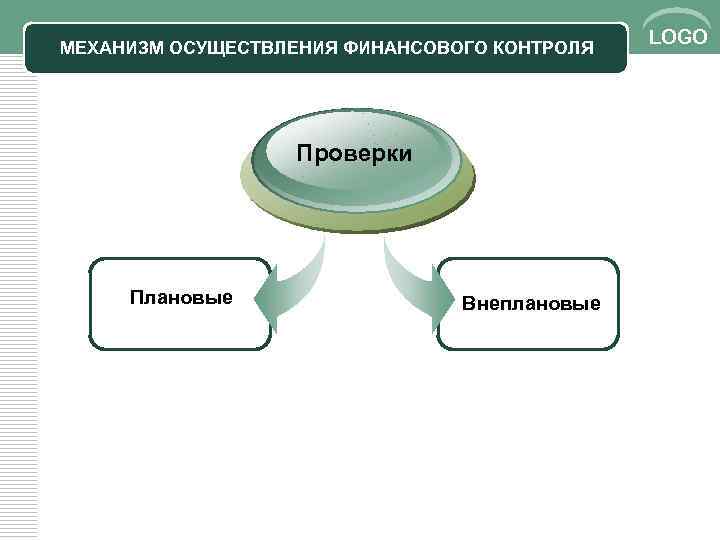 МЕХАНИЗМ ОСУЩЕСТВЛЕНИЯ ФИНАНСОВОГО КОНТРОЛЯ

LOGO

Проверки

Плановые

Внеплановые